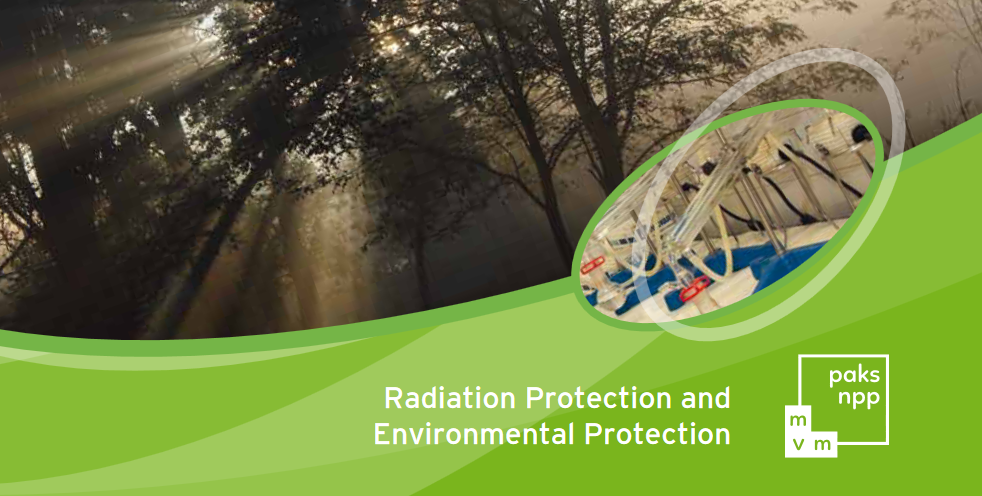 Radiation Protection and Environmental Protection

paks npp

m v m